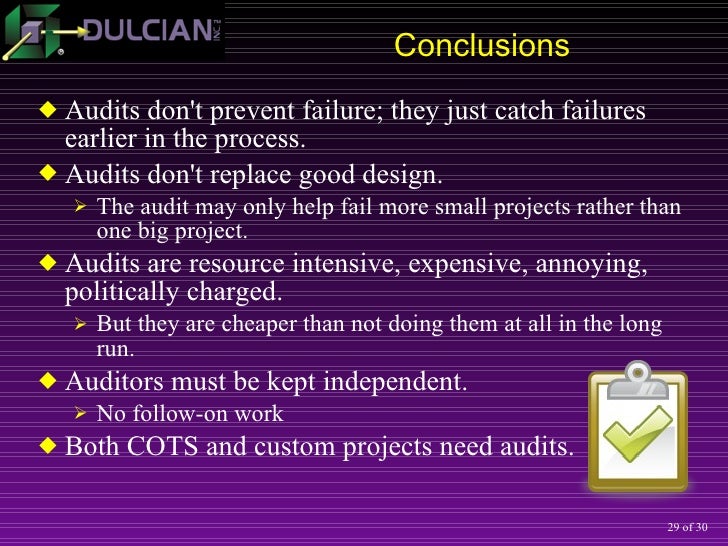 DULCIAN INC.

Conclusions

◆ Audits don't prevent failure; they just catch failures earlier in the process.
◆ Audits don't replace good design.
➢ The audit may only help fail more small projects rather than one big project.
◆ Audits are resource intensive, expensive, annoying, politically charged.
➢ But they are cheaper than not doing them at all in the long run.
◆ Auditors must be kept independent.
➢ No follow-on work
◆ Both COTS and custom projects need audits.

29 of 30